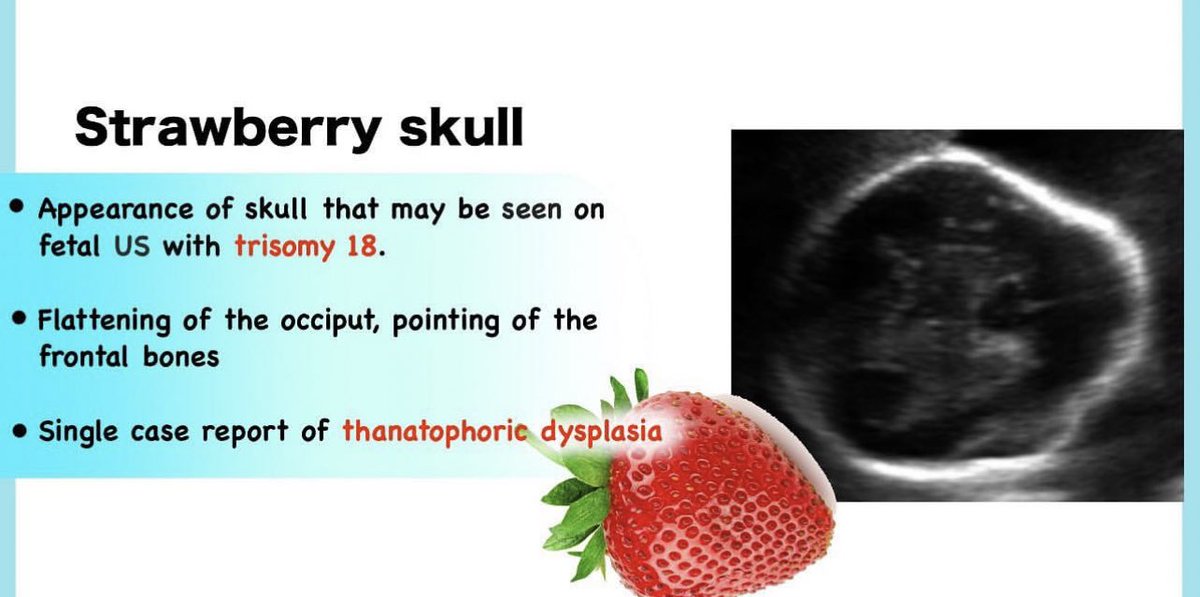 Strawberry skull

• Appearance of skull that may be seen on fetal US with trisomy 18.

• Flattening of the occiput, pointing of the frontal bones

• Single case report of thanatophoric dysplasia